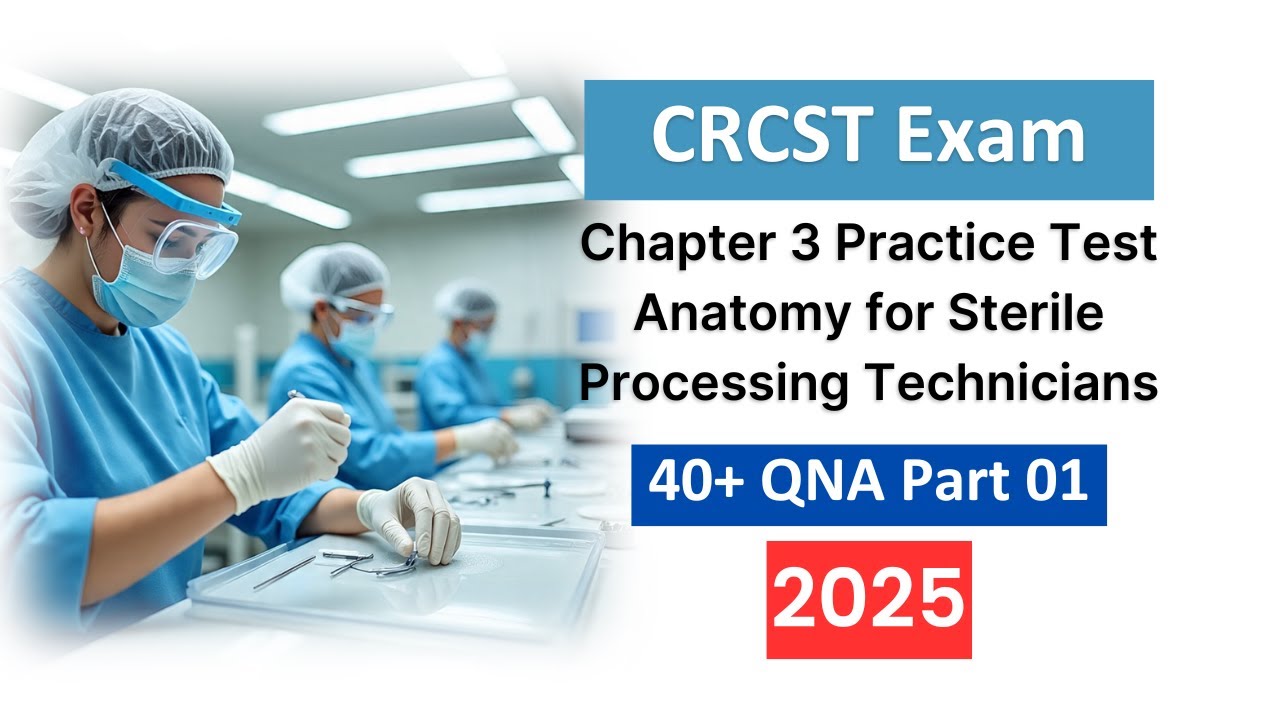 CRCST Exam

Chapter 3 Practice Test
Anatomy for Sterile
Processing Technicians

40+ QNA Part 01

2025